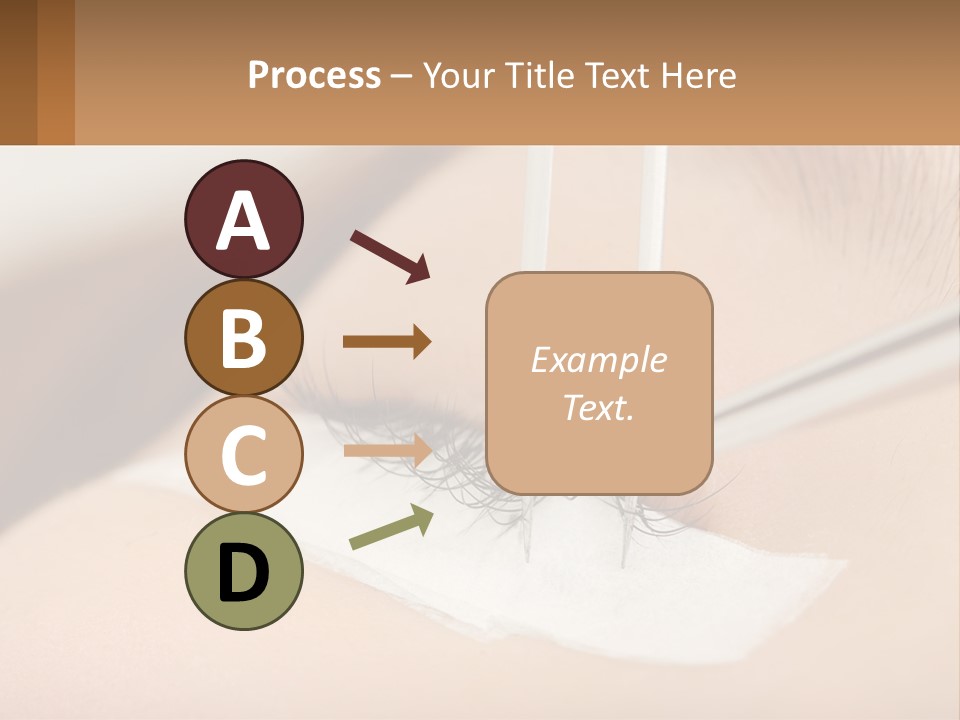 Process – Your Title Text Here

A

B

C

D

Example Text.